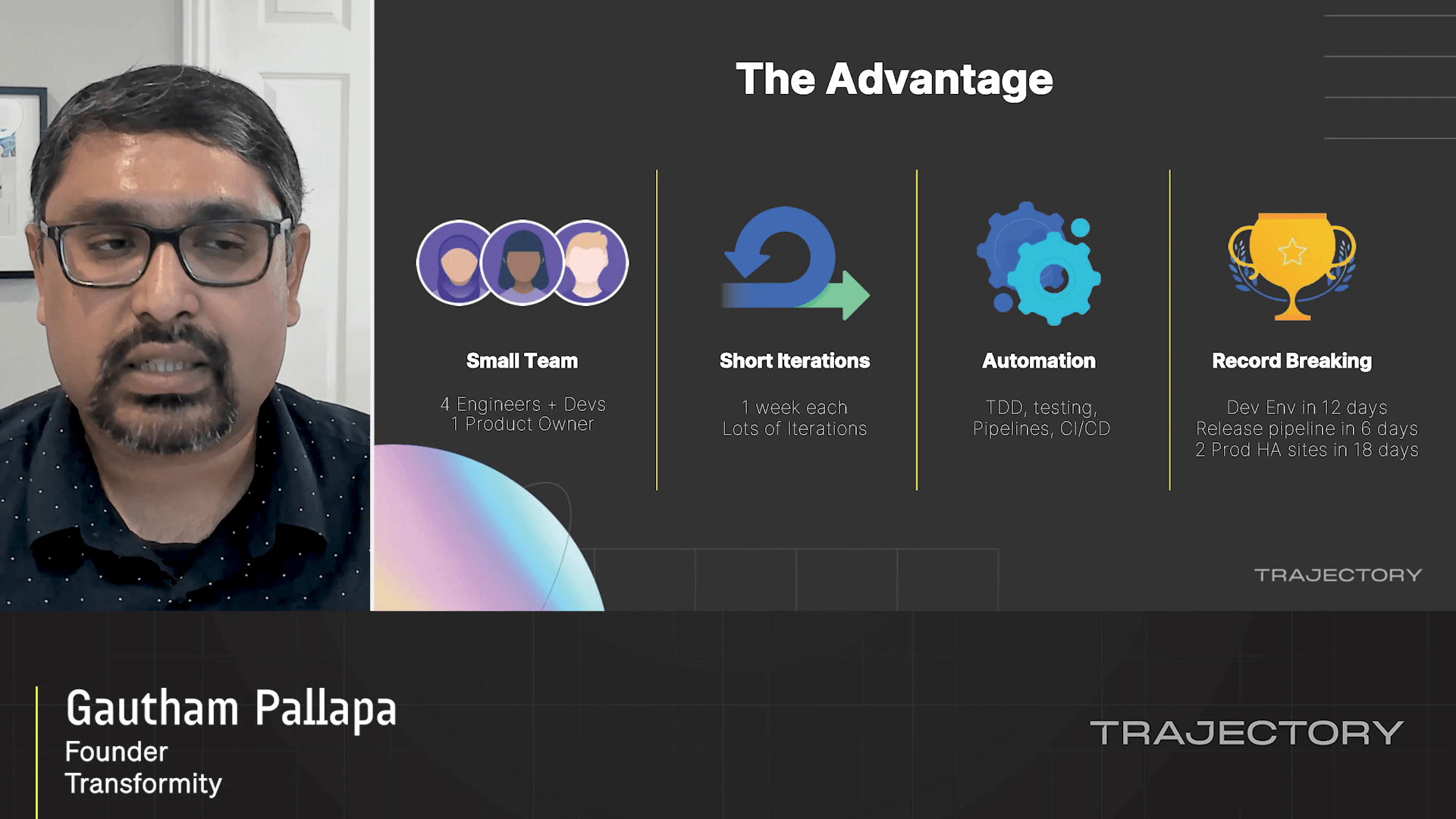 The Advantage

Small Team

4 Engineers + Devs
1 Product Owner

Short Iterations

1 week each
Lots of Iterations

Automation

TDD, testing,
Pipelines, CI/CD

Record Breaking

Dev Env in 12 days
Release pipeline in 6 days
2 Prod HA sites in 18 days

TRAJECTORY

Gautham Pallapa
Founder
Transformity

TRAJECTORY